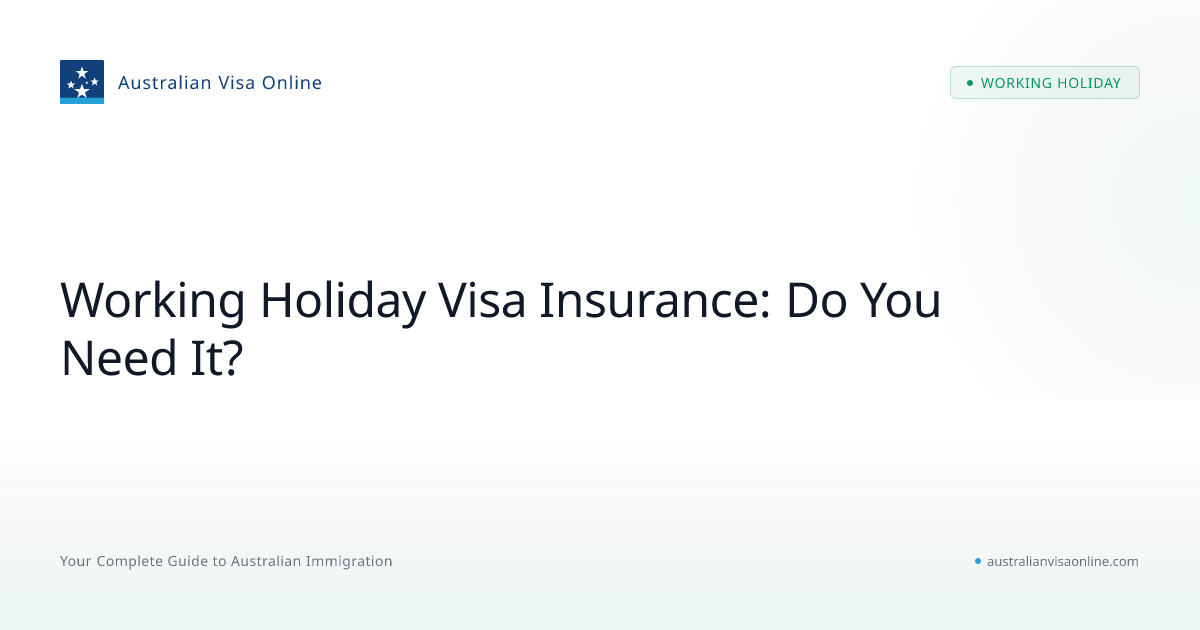 Australian Visa Online

WORKING HOLIDAY

Working Holiday Visa Insurance: Do You Need It?

Your Complete Guide to Australian Immigration

australianvisaonline.com